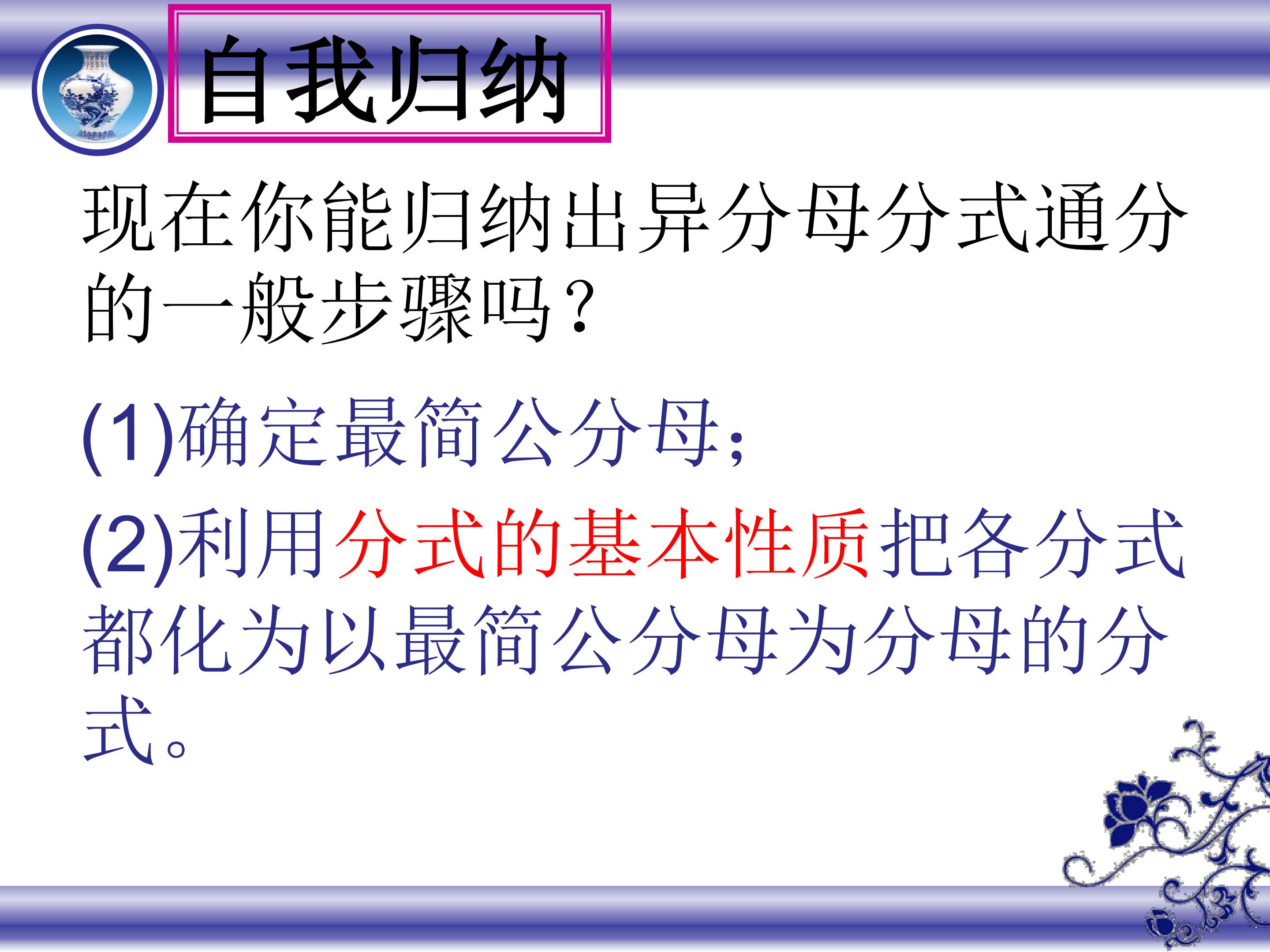 自我归纳

现在你能归纳出异分母分式通分的一般步骤吗？

(1)确定最简公分母;

(2)利用分式的基本性质把各分式都化为以最简公分母为分母的分式。